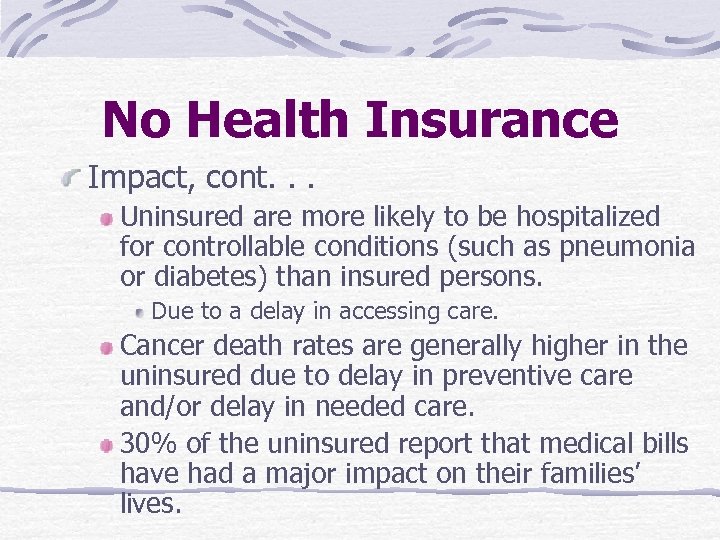 No Health Insurance

Impact, cont. . .

Uninsured are more likely to be hospitalized for controllable conditions (such as pneumonia or diabetes) than insured persons.

Due to a delay in accessing care.

Cancer death rates are generally higher in the uninsured due to delay in preventive care and/or delay in needed care.

30% of the uninsured report that medical bills have had a major impact on their families' lives.